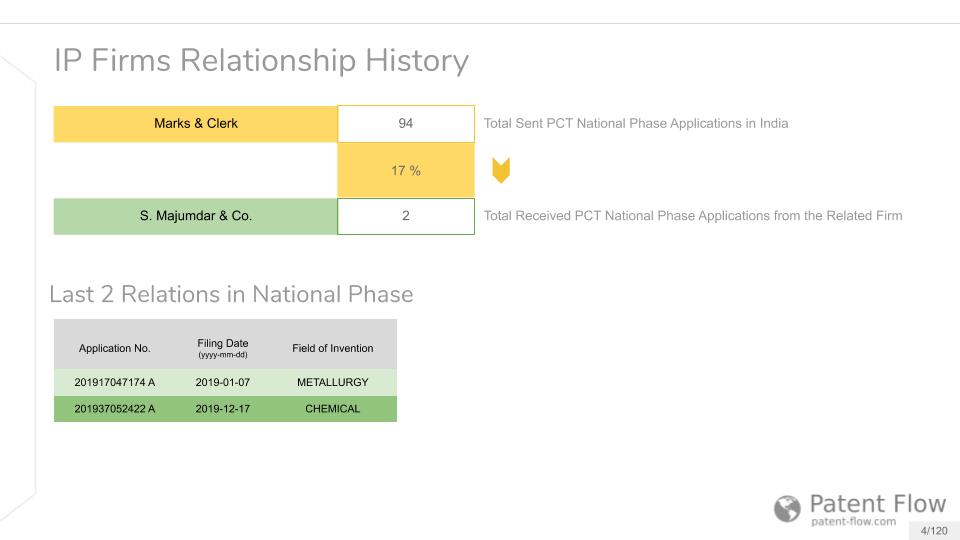 IP Firms Relationship History

| Marks & Clerk | 94 | Total Sent PCT National Phase Applications in India |
|---|---|---|
| | 17 % | |
| S. Majumdar & Co. | 2 | Total Received PCT National Phase Applications from the Related Firm |

Last 2 Relations in National Phase

| Application No. | Filing Date (yyyy-mm-dd) | Field of Invention |
|---|---|---|
| 201917047174 A | 2019-01-07 | METALLURGY |
| 201937052422 A | 2019-12-17 | CHEMICAL |

Patent Flow
patent-flow.com

4/120